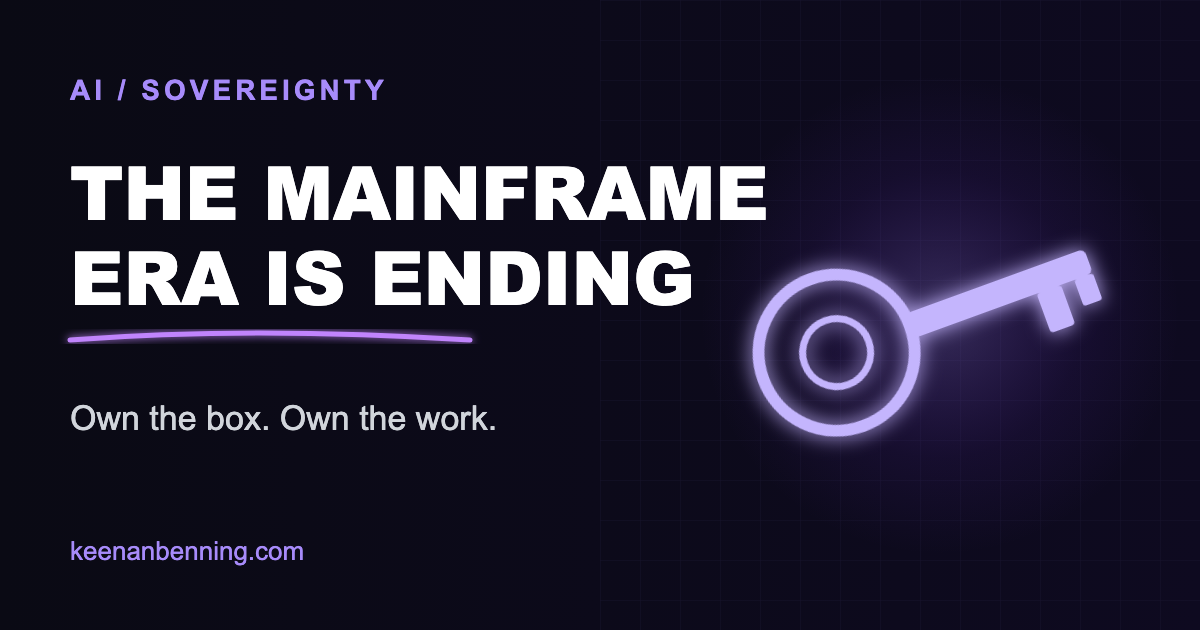 AI / SOVEREIGNTY

THE MAINFRAME ERA IS ENDING

Own the box. Own the work.

keenanbenning.com